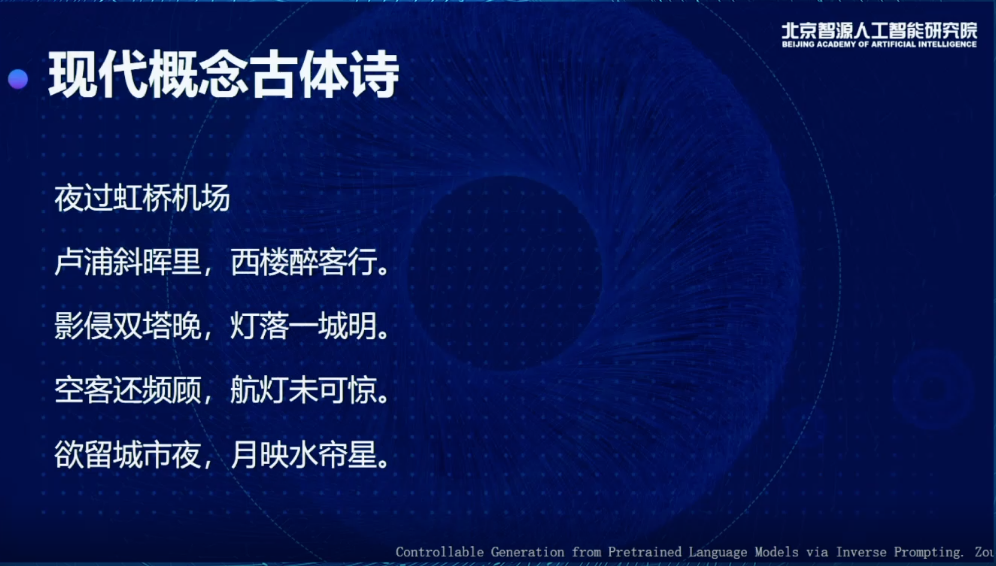 北京智源人工智能研究院
BEIJING ACADEMY OF ARTIFICIAL INTELLIGENCE

现代概念古体诗

夜过虹桥机场

卢浦斜晖里，西楼醉客行。

影侵双塔晚，灯落一城明。

空客还频顾，航灯未可惊。

欲留城市夜，月映水帘星。

Controllable Generation from Pretrained Language Models via Inverse Prompting. Zou